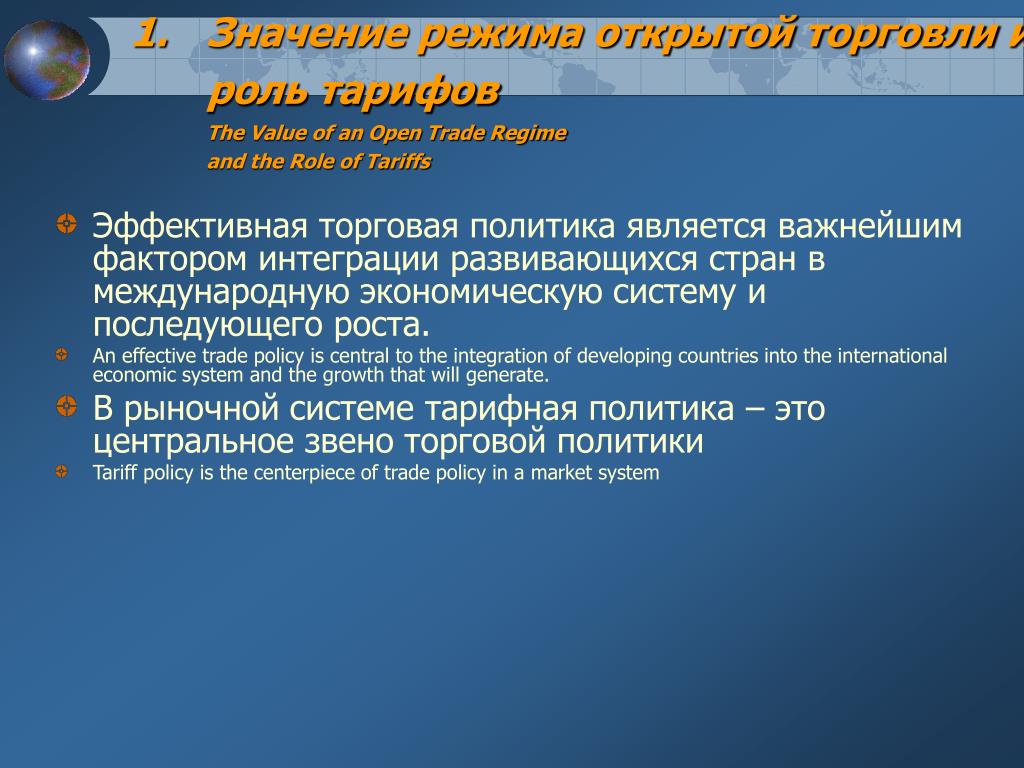 1. Значение режима открытой торговли и роль тарифов

The Value of an Open Trade Regime and the Role of Tariffs

Эффективная торговая политика является важнейшим фактором интеграции развивающихся стран в международную экономическую систему и последующего роста.

An effective trade policy is central to the integration of developing countries into the international economic system and the growth that will generate.

В рыночной системе тарифная политика – это центральное звено торговой политики

Tariff policy is the centerpiece of trade policy in a market system